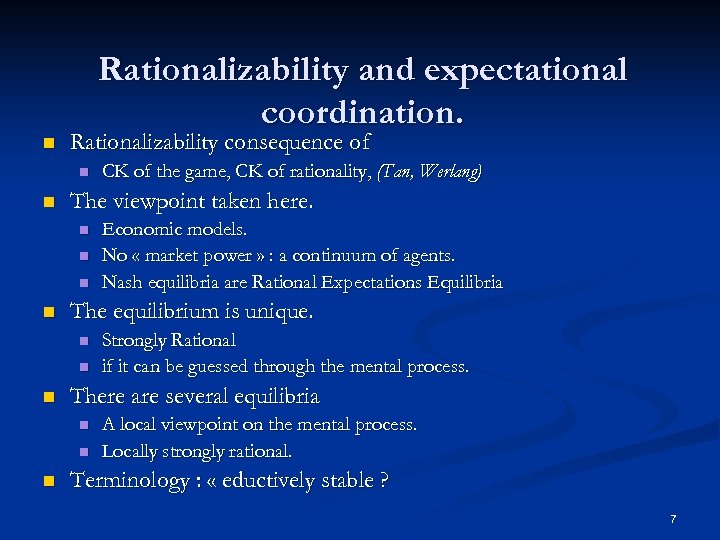 Rationalizability and expectational coordination.

Rationalizability consequence of

CK of the game, CK of rationality, (Tan, Werlang)

The viewpoint taken here.

Economic models.

No « market power » : a continuum of agents.

Nash equilibria are Rational Expectations Equilibria

The equilibrium is unique.

Strongly Rational

if it can be guessed through the mental process.

There are several equilibria

A local viewpoint on the mental process.

Locally strongly rational.

Terminology : « eductively stable ?

7